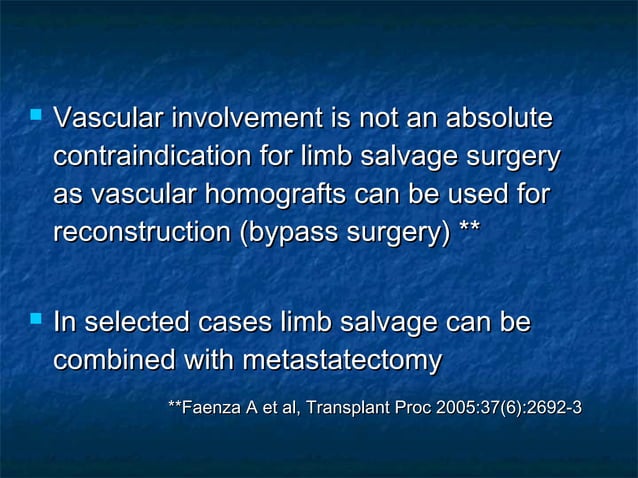 ▪ Vascular involvement is not an absolute contraindication for limb salvage surgery as vascular homografts can be used for reconstruction (bypass surgery) **

▪ In selected cases limb salvage can be combined with metastatectomy

**Faenza A et al, Transplant Proc 2005:37(6):2692-3